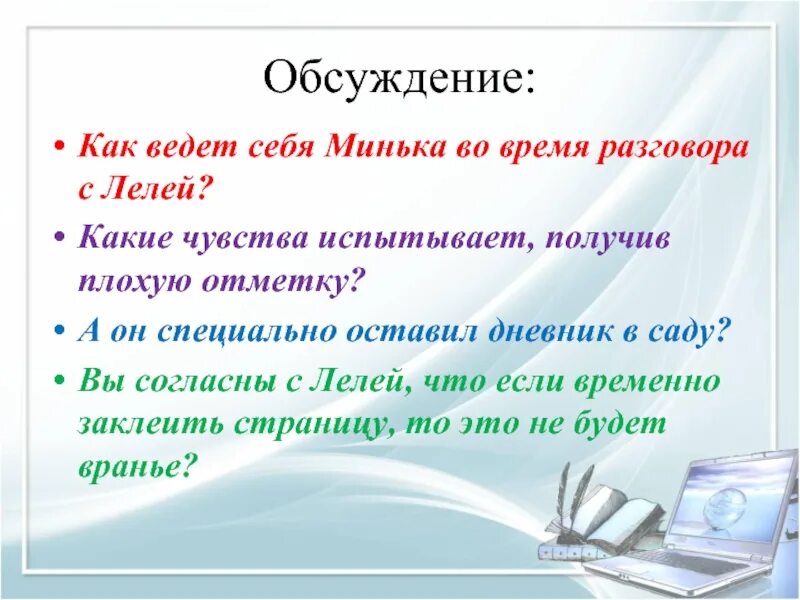 Обсуждение:

• Как ведет себя Минька во время разговора с Лелей?

• Какие чувства испытывает, получив плохую отметку?

• А он специально оставил дневник в саду?

• Вы согласны с Лелей, что если временно заклеить страницу, то это не будет вранье?